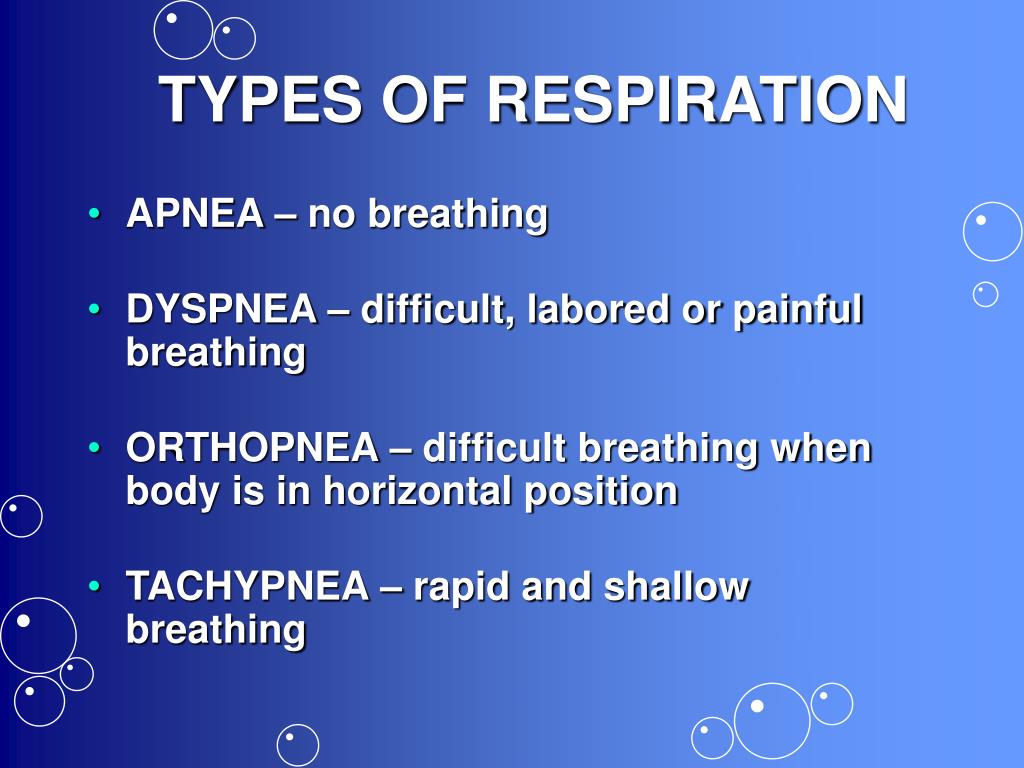 TYPES OF RESPIRATION

• APNEA – no breathing

• DYSPNEA – difficult, labored or painful breathing

• ORTHOPNEA – difficult breathing when body is in horizontal position

• TACHYPNEA – rapid and shallow breathing